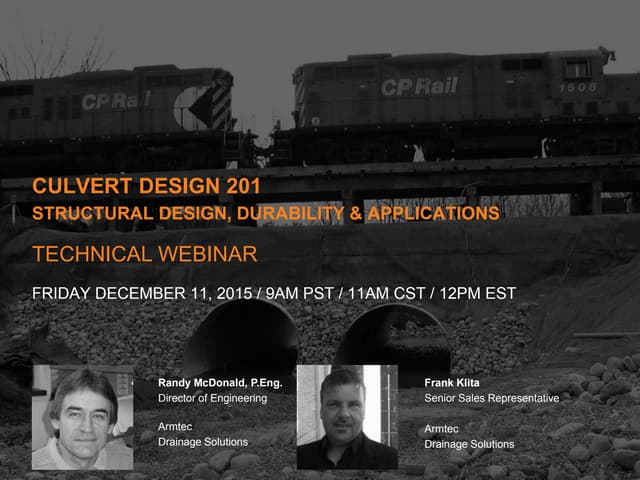 CP Rail

CP Rail 1508

CULVERT DESIGN 201
STRUCTURAL DESIGN, DURABILITY & APPLICATIONS

TECHNICAL WEBINAR

FRIDAY DECEMBER 11, 2015 / 9AM PST / 11AM CST / 12PM EST

Randy McDonald, P.Eng.
Director of Engineering

Armtec
Drainage Solutions

Frank Klita
Senior Sales Representative

Armtec
Drainage Solutions